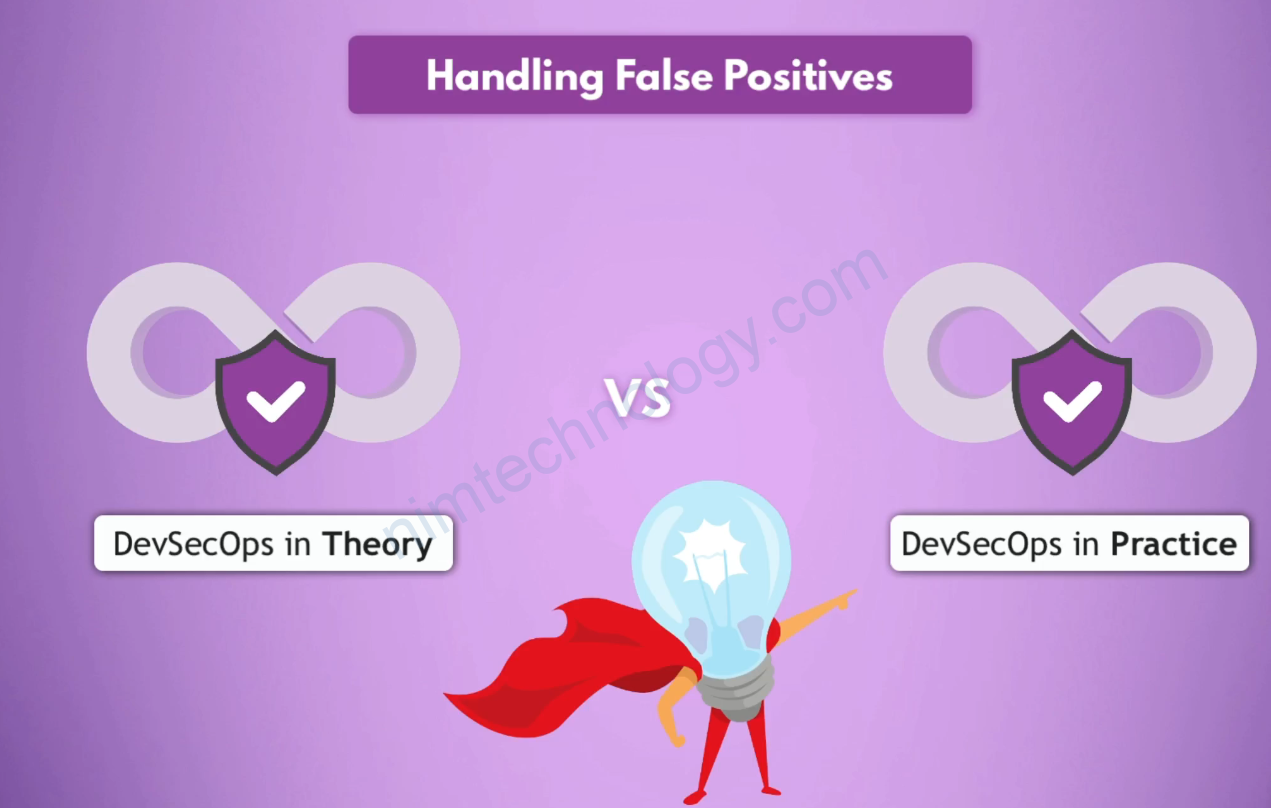 Handling False Positives

DevSecOps in Theory

VS

DevSecOps in Practice

nimtechnology.com